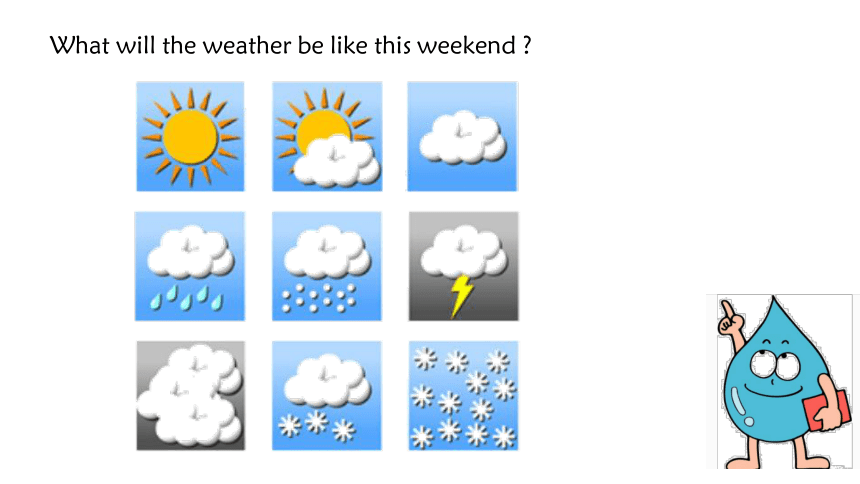 What will the weather be like this weekend ?